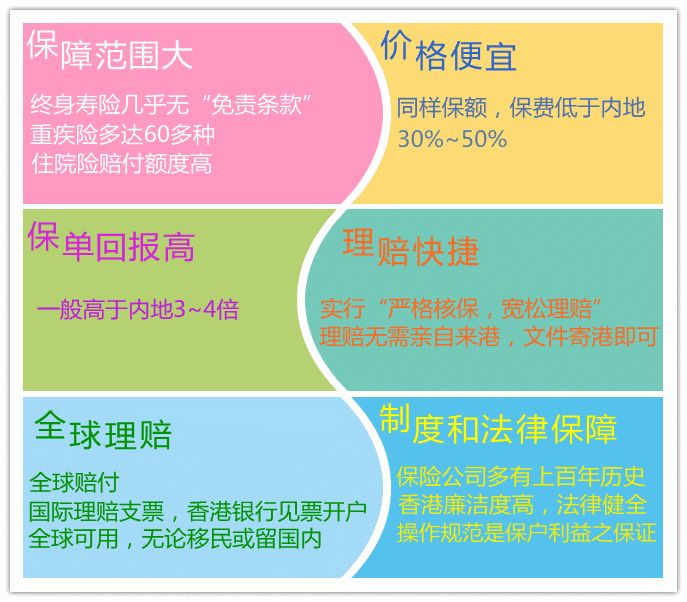 保障范围大

终身寿险几乎无“免责条款”
重疾险多达60多种
住院险赔付额度高

价格便宜

同样保额，保费低于内地30%~50%

保单回报高

一般高于内地3~4倍

理赔快捷

实行“严格核保，宽松理赔”
理赔无需亲自来港，文件寄港即可

全球理赔

全球赔付
国际理赔支票，香港银行见票开户
全球可用，无论移民或留国内

制度和法律保障

保险公司多有上百年历史
香港廉洁度高，法律健全
操作规范是保户利益之保证